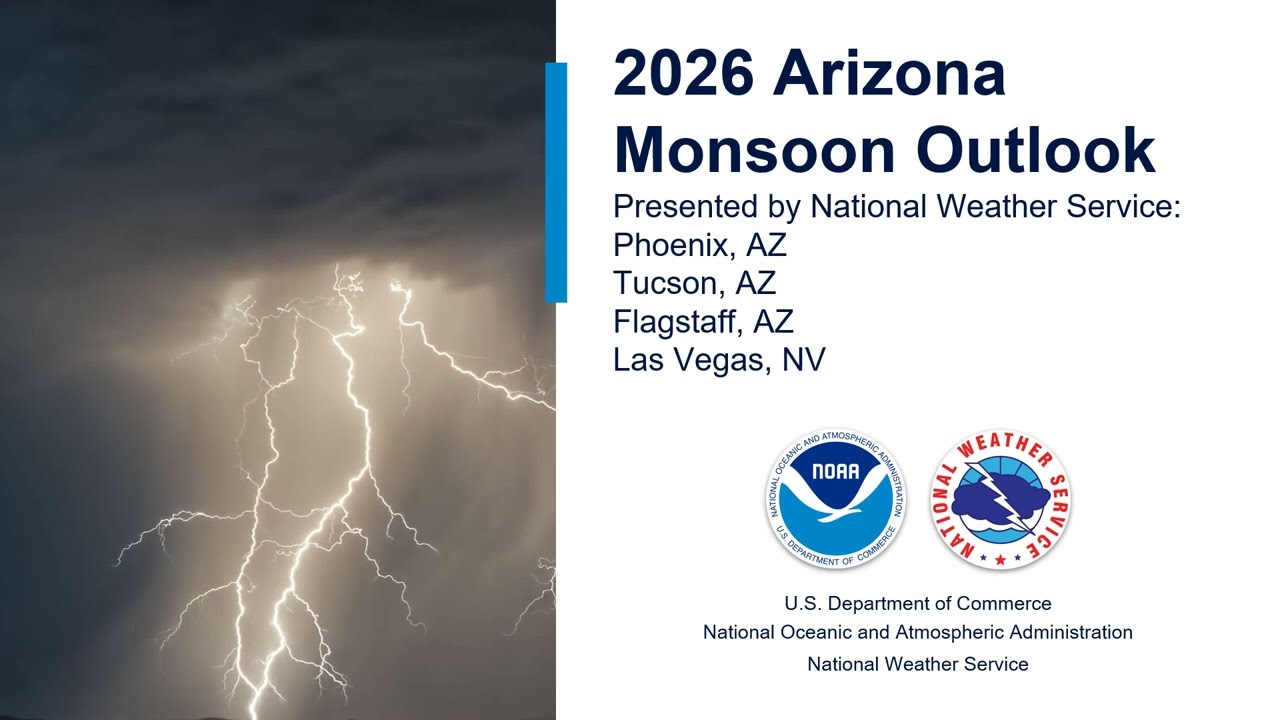 2026 Arizona Monsoon Outlook

Presented by National Weather Service:
Phoenix, AZ
Tucson, AZ
Flagstaff, AZ
Las Vegas, NV

NATIONAL OCEANIC AND ATMOSPHERIC ADMINISTRATION
NOAA
U.S. DEPARTMENT OF COMMERCE

NATIONAL WEATHER SERVICE

U.S. Department of Commerce
National Oceanic and Atmospheric Administration
National Weather Service